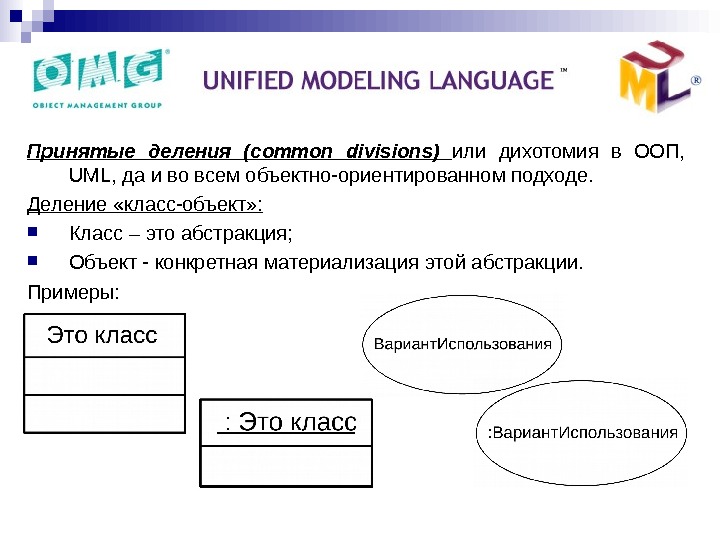 OMG
OBJECT MANAGEMENT GROUP

UNIFIED MODELING LANGUAGE ™

UML ®

Принятые деления (common divisions) или дихотомия в ООП, UML, да и во всем объектно-ориентированном подходе.

Деление «класс-объект»:

Класс – это абстракция;

Объект - конкретная материализация этой абстракции.

Примеры:

Это класс

: Это класс

ВариантИспользования

:ВариантИспользования